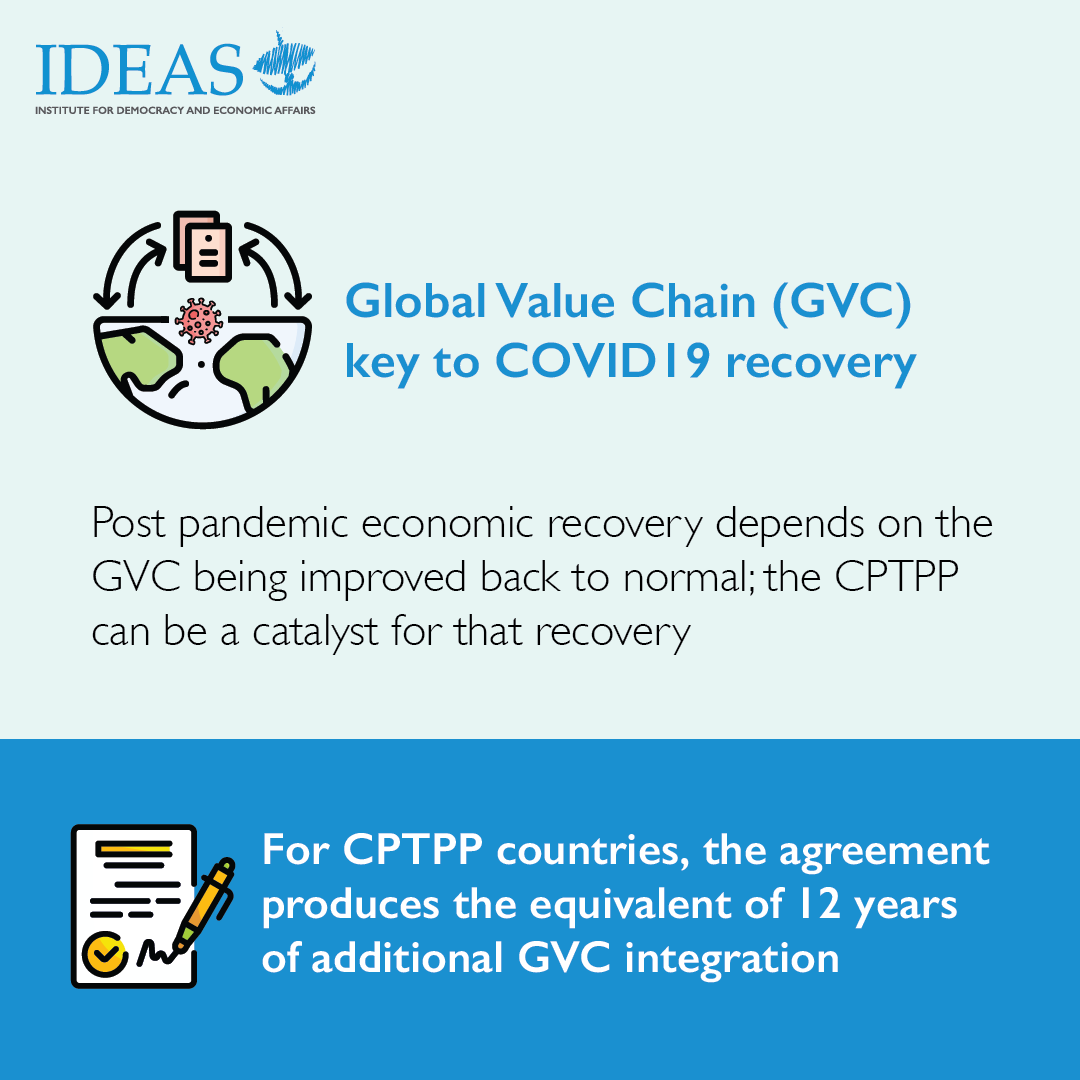 IDEAS
INSTITUTE FOR DEMOCRACY AND ECONOMIC AFFAIRS

Global Value Chain (GVC) key to COVID19 recovery

Post pandemic economic recovery depends on the GVC being improved back to normal; the CPTPP can be a catalyst for that recovery

For CPTPP countries, the agreement produces the equivalent of 12 years of additional GVC integration